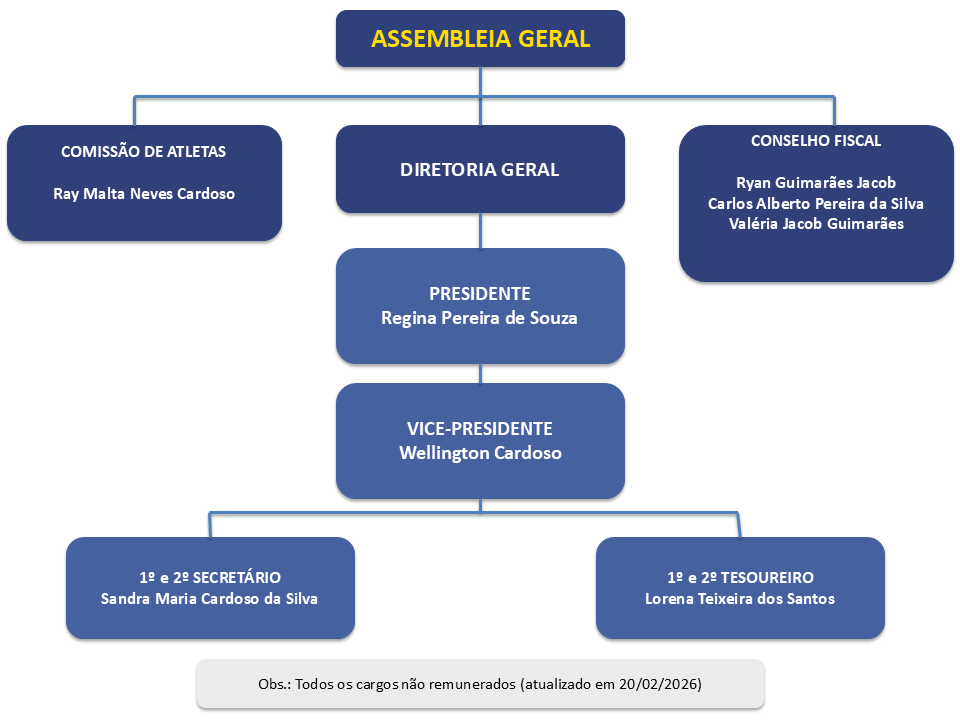 ASSEMBLEIA GERAL

COMISSÃO DE ATLETAS

Ray Malta Neves Cardoso

DIRETORIA GERAL

CONSELHO FISCAL

Ryan Guimarães Jacob
Carlos Alberto Pereira da Silva
Valéria Jacob Guimarães

PRESIDENTE
Regina Pereira de Souza

VICE-PRESIDENTE
Wellington Cardoso

1º e 2º SECRETÁRIO
Sandra Maria Cardoso da Silva

1º e 2º TESOUREIRO
Lorena Teixeira dos Santos

Obs.: Todos os cargos não remunerados (atualizado em 20/02/2026)